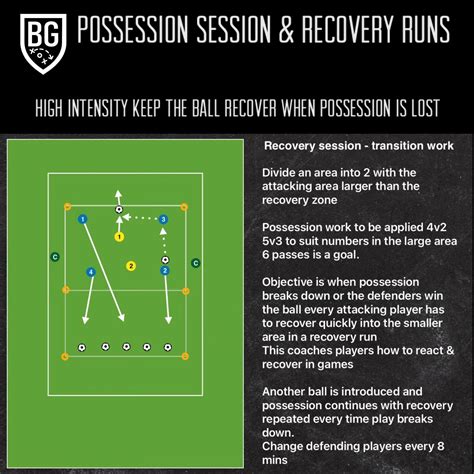 BG

POSSESSION SESSION & RECOVERY RUNS

HIGH INTENSITY KEEP THE BALL RECOVER WHEN POSSESSION IS LOST

1 3 1 C 2 C 4 2

Recovery session - transition work

Divide an area into 2 with the attacking area larger than the recovery zone

Possession work to be applied 4v2 5v3 to suit numbers in the large area 6 passes is a goal.

Objective is when possession breaks down or the defenders win the ball every attacking player has to recover quickly into the smaller area in a recovery run
This coaches players how to react & recover in games

Another ball is introduced and possession continues with recovery repeated every time play breaks down.
Change defending players every 8 mins